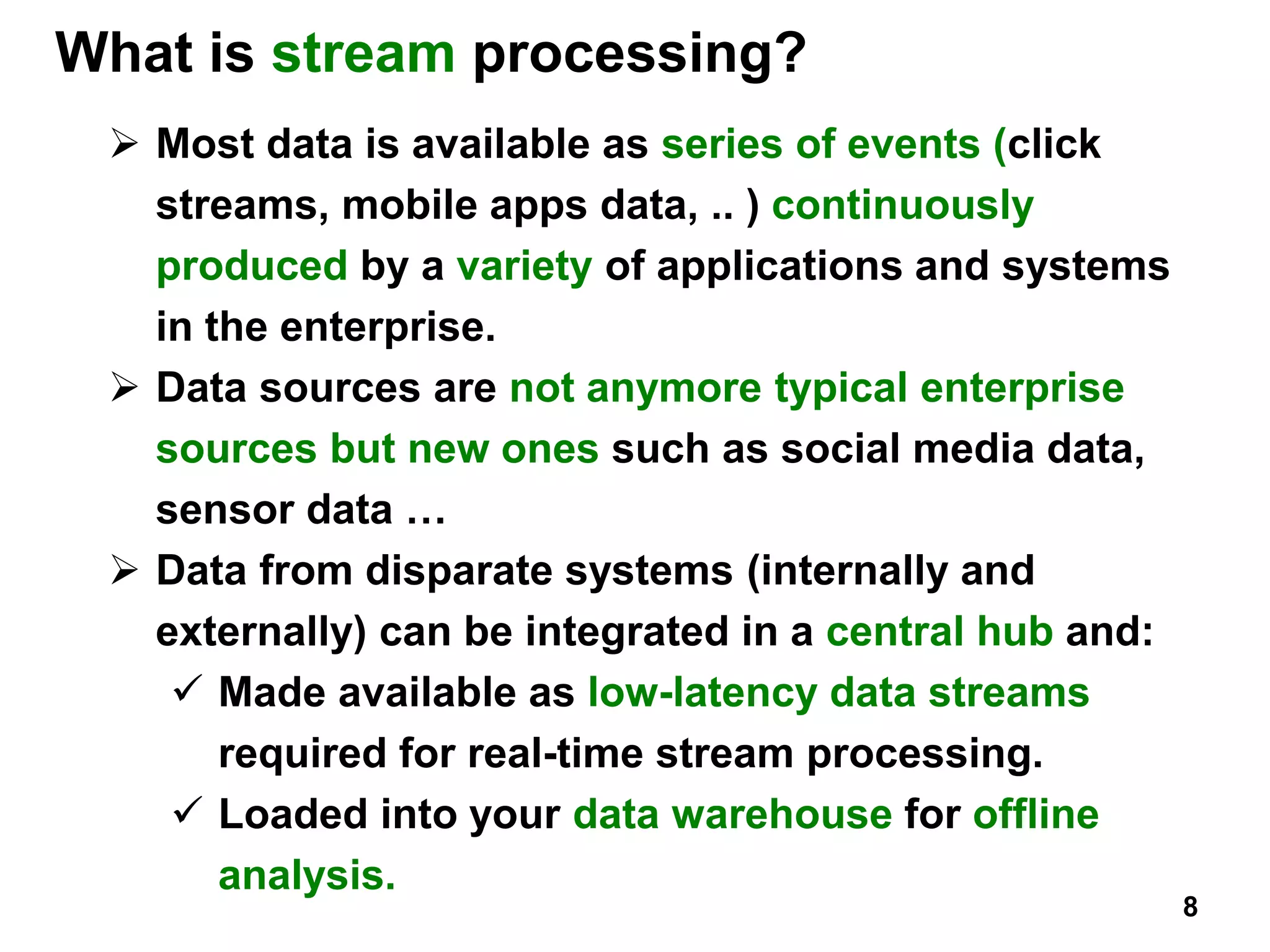 What is stream processing?

➢ Most data is available as series of events (click streams, mobile apps data, .. ) continuously produced by a variety of applications and systems in the enterprise.

➢ Data sources are not anymore typical enterprise sources but new ones such as social media data, sensor data …

➢ Data from disparate systems (internally and externally) can be integrated in a central hub and:

✓ Made available as low-latency data streams required for real-time stream processing.

✓ Loaded into your data warehouse for offline analysis.

8